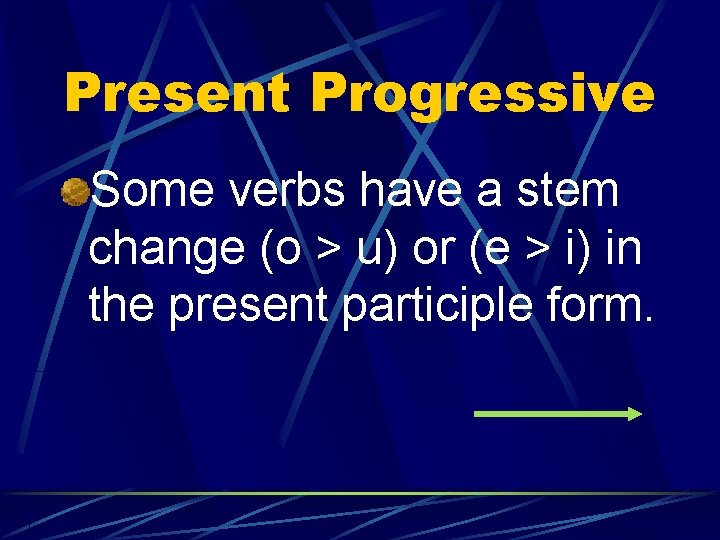 Present Progressive

Some verbs have a stem change (o > u) or (e > i) in the present participle form.